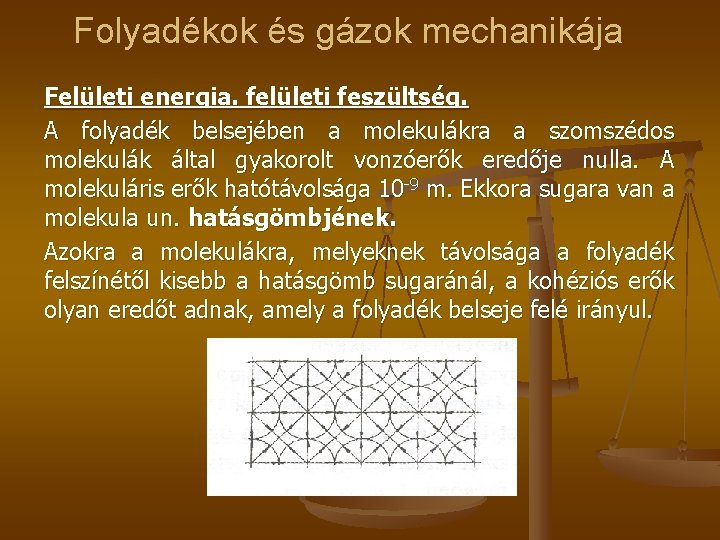 Folyadékok és gázok mechanikája

Felületi energia. felületi feszültség.

A folyadék belsejében a molekulákra a szomszédos molekulák által gyakorolt vonzóerők eredője nulla. A molekuláris erők hatótávolsága $10^{-9}$ m. Ekkora sugara van a molekula un. hatásgömbjének.

Azokra a molekulákra, melyeknek távolsága a folyadék felszínétől kisebb a hatásgömb sugaránál, a kohéziós erők olyan eredőt adnak, amely a folyadék belseje felé irányul.